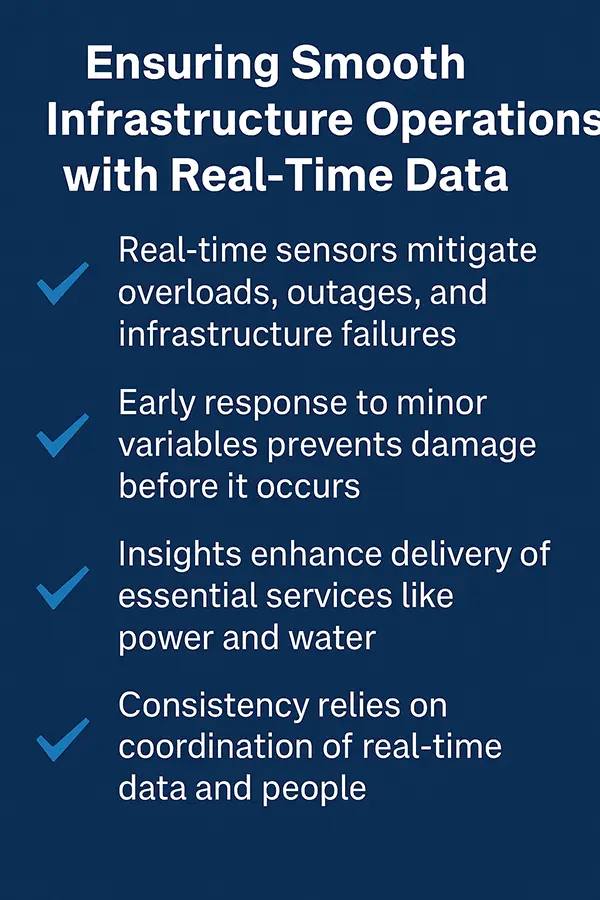 Ensuring Smooth Infrastructure Operations with Real-Time Data

Real-time sensors mitigate overloads, outages, and infrastructure failures

Early response to minor variables prevents damage before it occurs

Insights enhance delivery of essential services like power and water

Consistency relies on coordination of real-time data and people